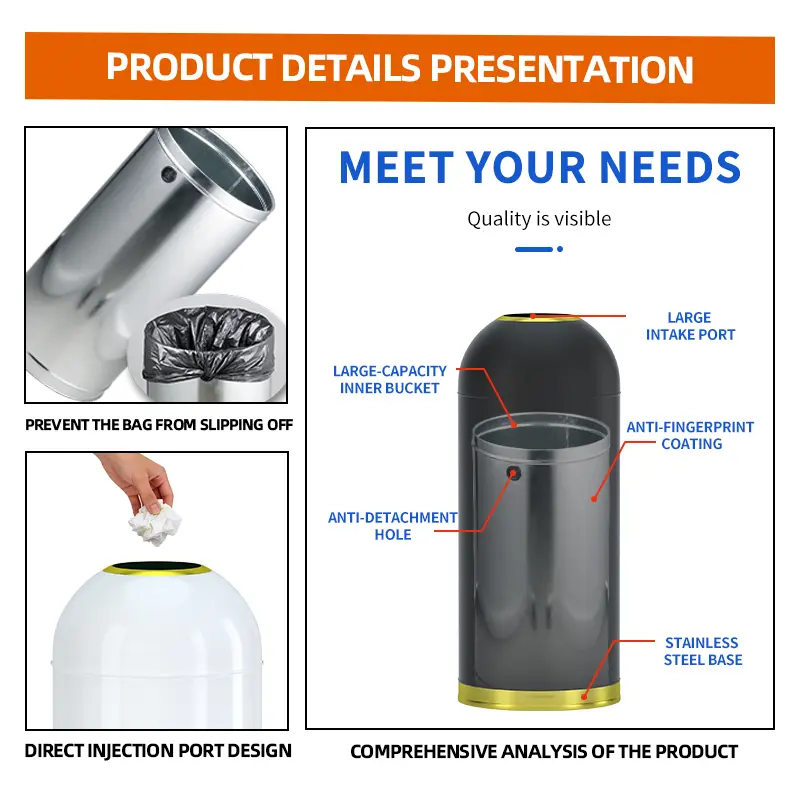 PRODUCT DETAILS PRESENTATION

PREVENT THE BAG FROM SLIPPING OFF

DIRECT INJECTION PORT DESIGN

MEET YOUR NEEDS

Quality is visible

LARGE INTAKE PORT

LARGE-CAPACITY INNER BUCKET

ANTI-FINGERPRINT COATING

ANTI-DETACHMENT HOLE

STAINLESS STEEL BASE

COMPREHENSIVE ANALYSIS OF THE PRODUCT